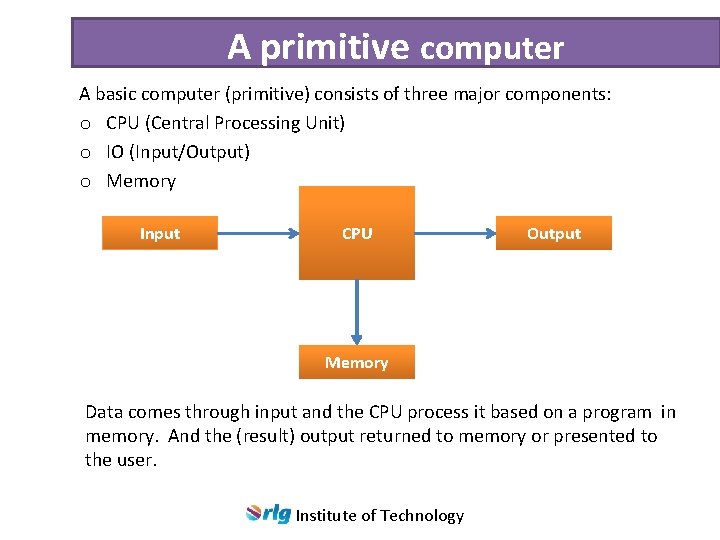 A primitive computer

A basic computer (primitive) consists of three major components:
o CPU (Central Processing Unit)
o IO (Input/Output)
o Memory

Input

CPU

Output

Memory

Data comes through input and the CPU process it based on a program in memory. And the (result) output returned to memory or presented to the user.

rlg Institute of Technology